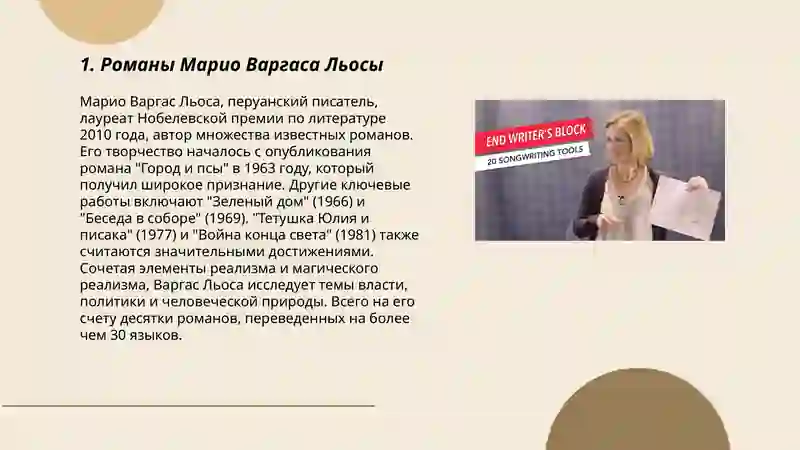 1. Романы Марио Варгаса Льосы

Марио Варгас Льоса, перуанский писатель, лауреат Нобелевской премии по литературе 2010 года, автор множества известных романов. Его творчество началось с опубликования романа "Город и псы" в 1963 году, который получил широкое признание. Другие ключевые работы включают "Зеленый дом" (1966) и "Беседа в соборе" (1969). "Тетушка Юлия и писака" (1977) и "Война конца света" (1981) также считаются значительными достижениями. Сочетая элементы реализма и магического реализма, Варгас Льоса исследует темы власти, политики и человеческой природы. Всего на его счету десятки романов, переведенных на более чем 30 языков.

END WRITER'S BLOCK
20 SONGWRITING TOOLS